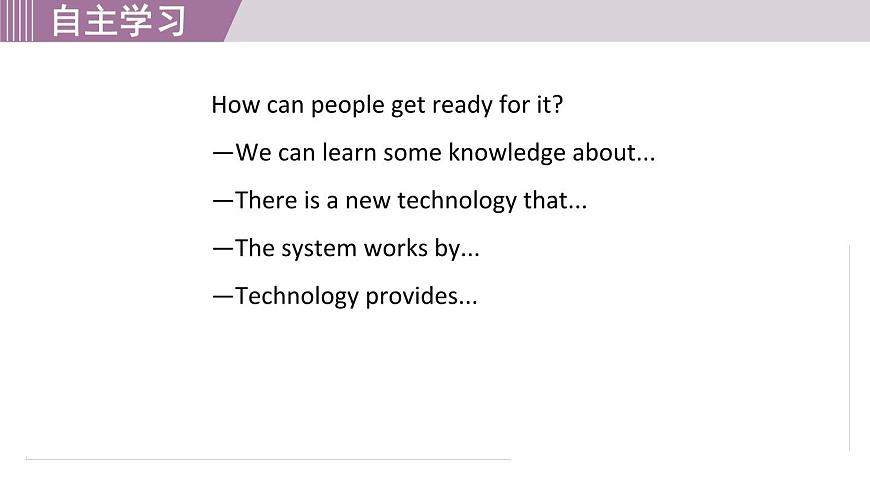 自主学习

How can people get ready for it?

—We can learn some knowledge about...

—There is a new technology that...

—The system works by...

—Technology provides...